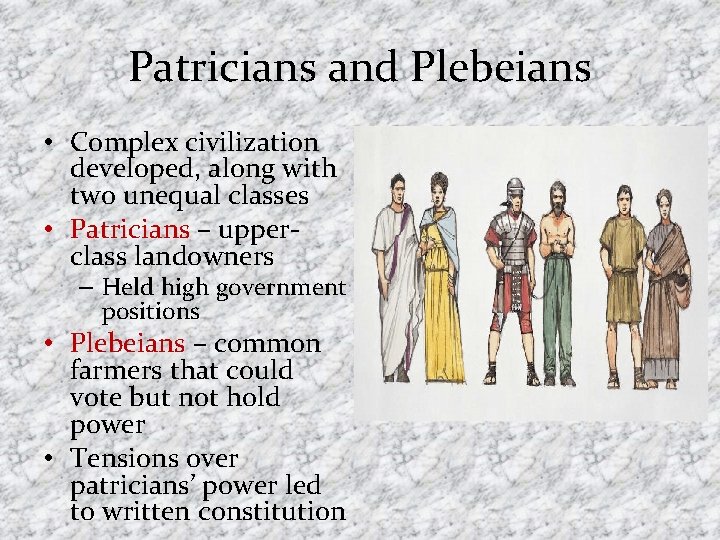 Patricians and Plebeians

• Complex civilization developed, along with two unequal classes
• Patricians – upper-class landowners
 – Held high government positions
• Plebeians – common farmers that could vote but not hold power
• Tensions over patricians' power led to written constitution